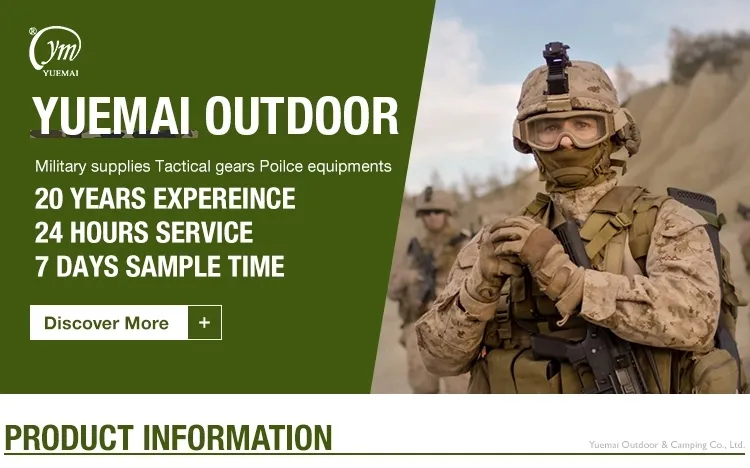 ym
YUEMAI

YUEMAI OUTDOOR

Military supplies Tactical gears Poilce equipments

20 YEARS EXPEREINCE
24 HOURS SERVICE
7 DAYS SAMPLE TIME

Discover More +

PRODUCT INFORMATION

Yuemai Outdoor & Camping Co., Ltd.